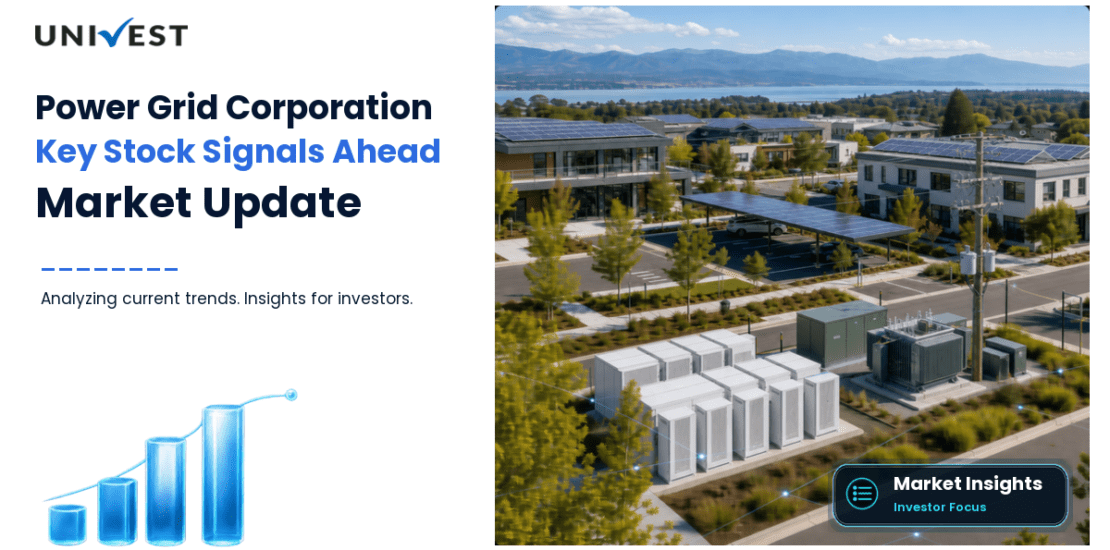 UNIVEST

Power Grid Corporation
Key Stock Signals Ahead
Market Update

Analyzing current trends. Insights for investors.

Market Insights
Investor Focus